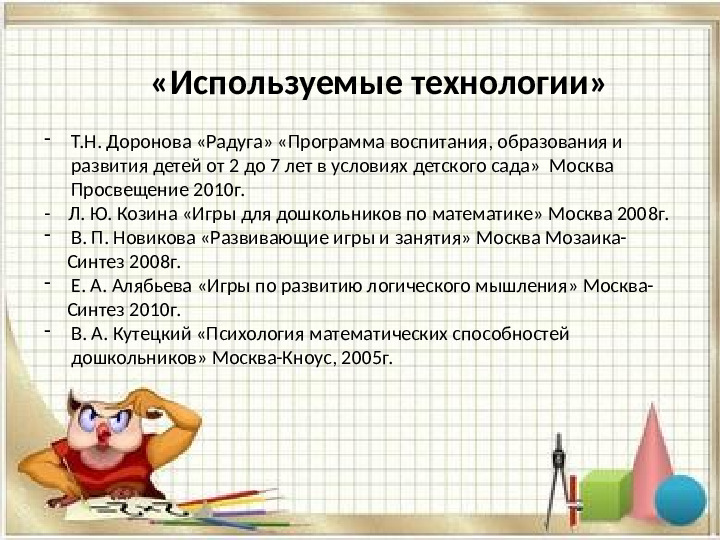 «Используемые технологии»

- Т.Н. Доронова «Радуга» «Программа воспитания, образования и развития детей от 2 до 7 лет в условиях детского сада» Москва Просвещение 2010г.
- Л. Ю. Козина «Игры для дошкольников по математике» Москва 2008г.
- В. П. Новикова «Развивающие игры и занятия» Москва Мозаика-Синтез 2008г.
- Е. А. Алябьева «Игры по развитию логического мышления» Москва-Синтез 2010г.
- В. А. Кутецкий «Психология математических способностей дошкольников» Москва-Кноус, 2005г.